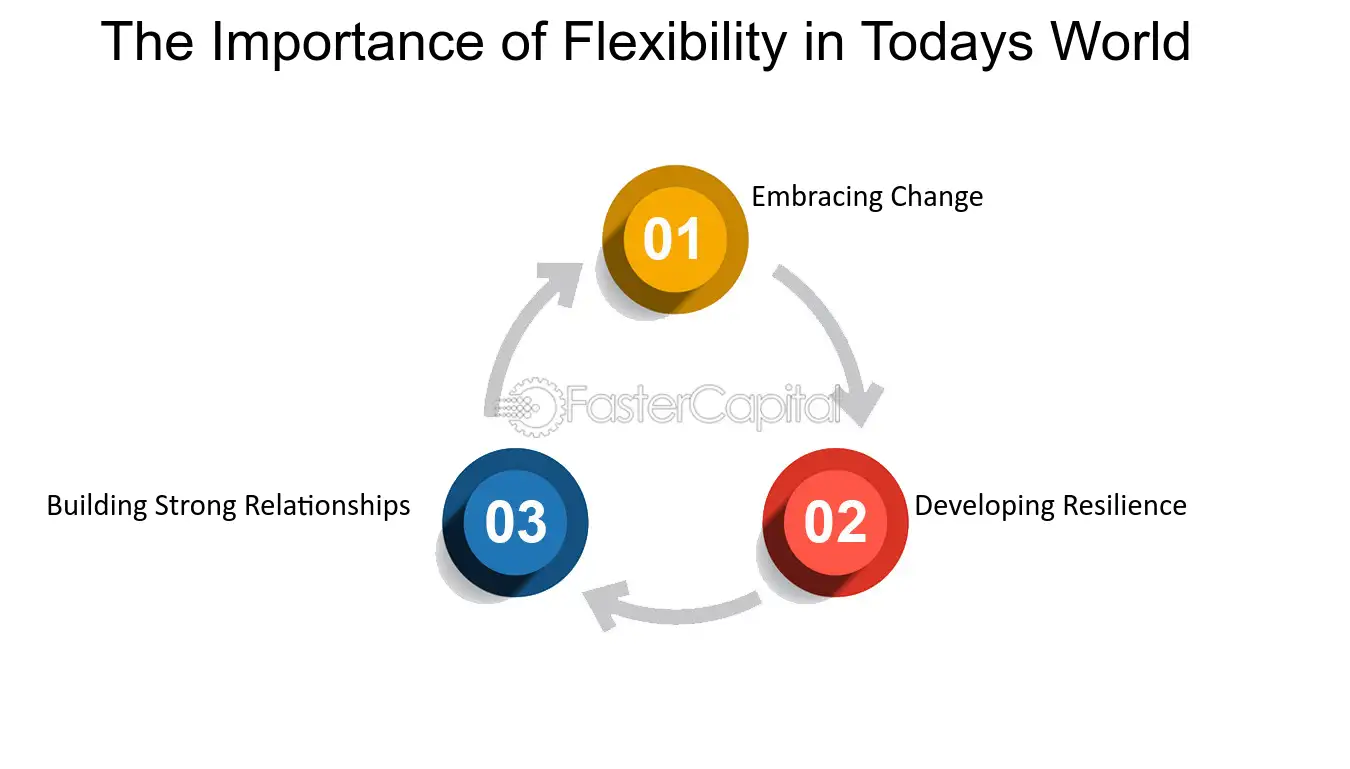 The Importance of Flexibility in Todays World

01
Embracing Change

FasterCapital

02
Developing Resilience

03
Building Strong Relationships